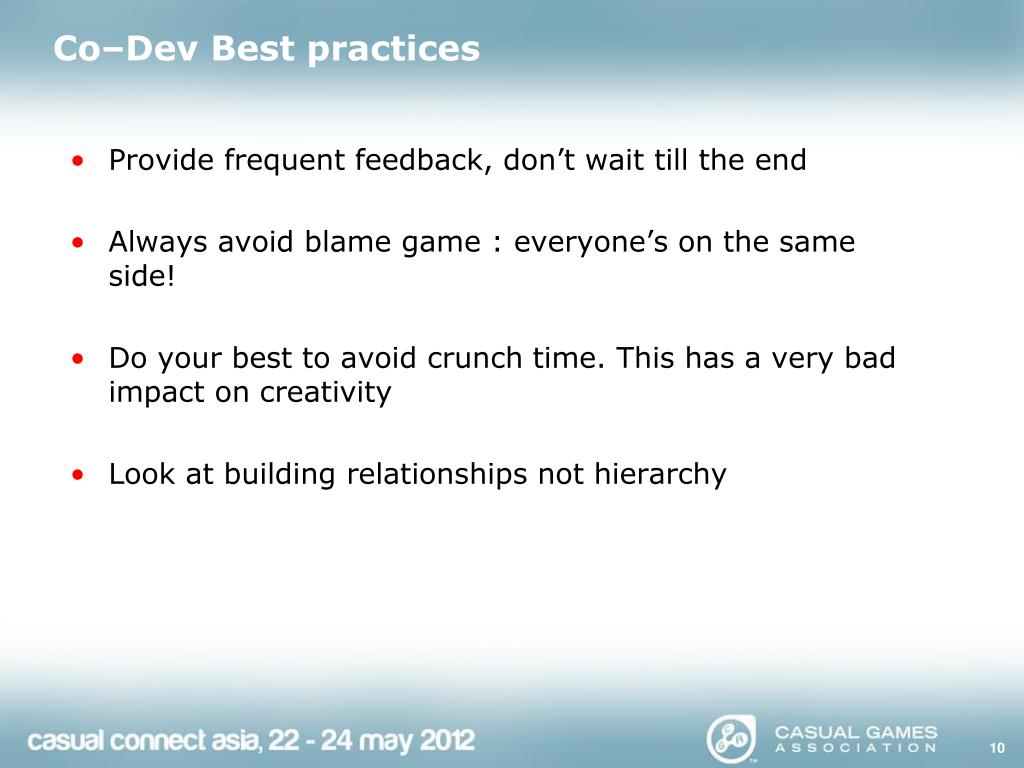 Co–Dev Best practices

• Provide frequent feedback, don’t wait till the end

• Always avoid blame game : everyone’s on the same side!

• Do your best to avoid crunch time. This has a very bad impact on creativity

• Look at building relationships not hierarchy

casual connect asia, 22 - 24 may 2012

CASUAL GAMES ASSOCIATION

10